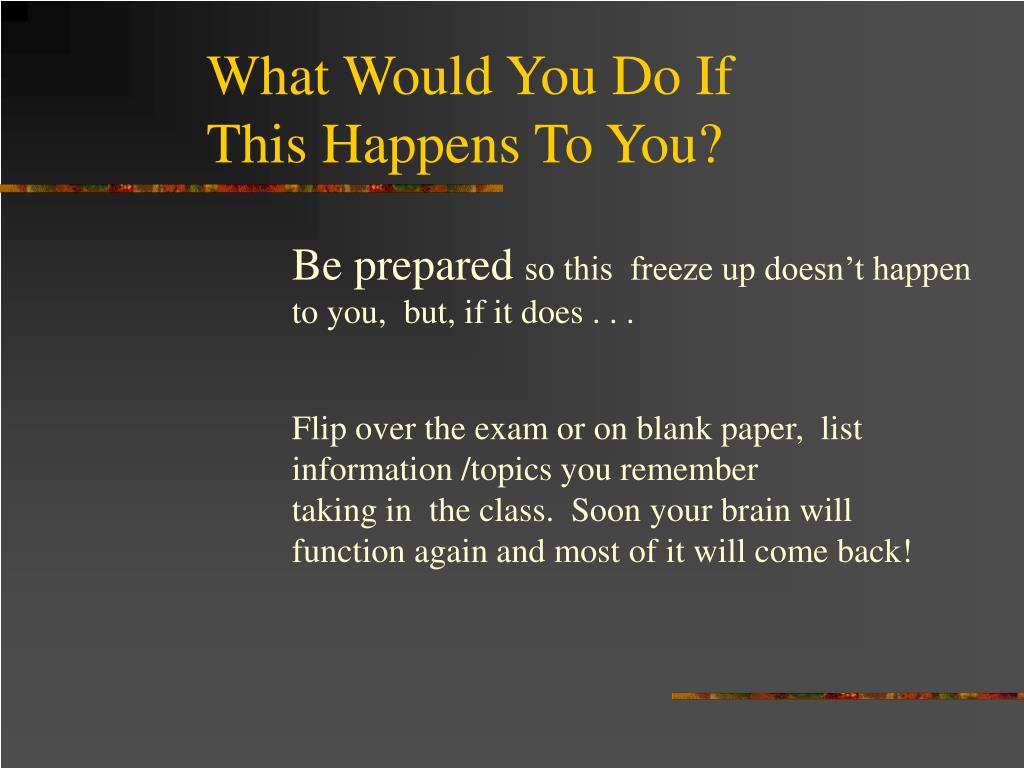 What Would You Do If
This Happens To You?

Be prepared so this freeze up doesn’t happen to you, but, if it does . . .

Flip over the exam or on blank paper, list information /topics you remember taking in the class. Soon your brain will function again and most of it will come back!